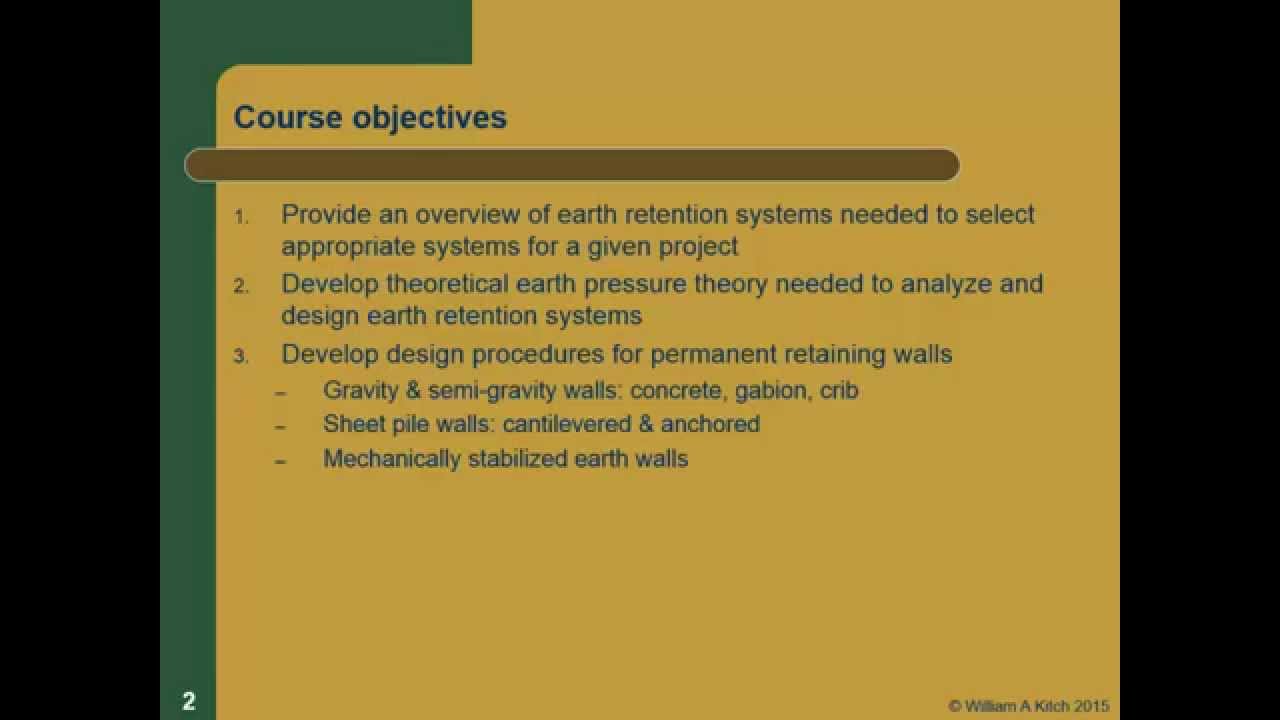 Course objectives

1. Provide an overview of earth retention systems needed to select appropriate systems for a given project
2. Develop theoretical earth pressure theory needed to analyze and design earth retention systems
3. Develop design procedures for permanent retaining walls
– Gravity & semi-gravity walls: concrete, gabion, crib
– Sheet pile walls: cantilevered & anchored
– Mechanically stabilized earth walls

2

© William A Kitch 2015